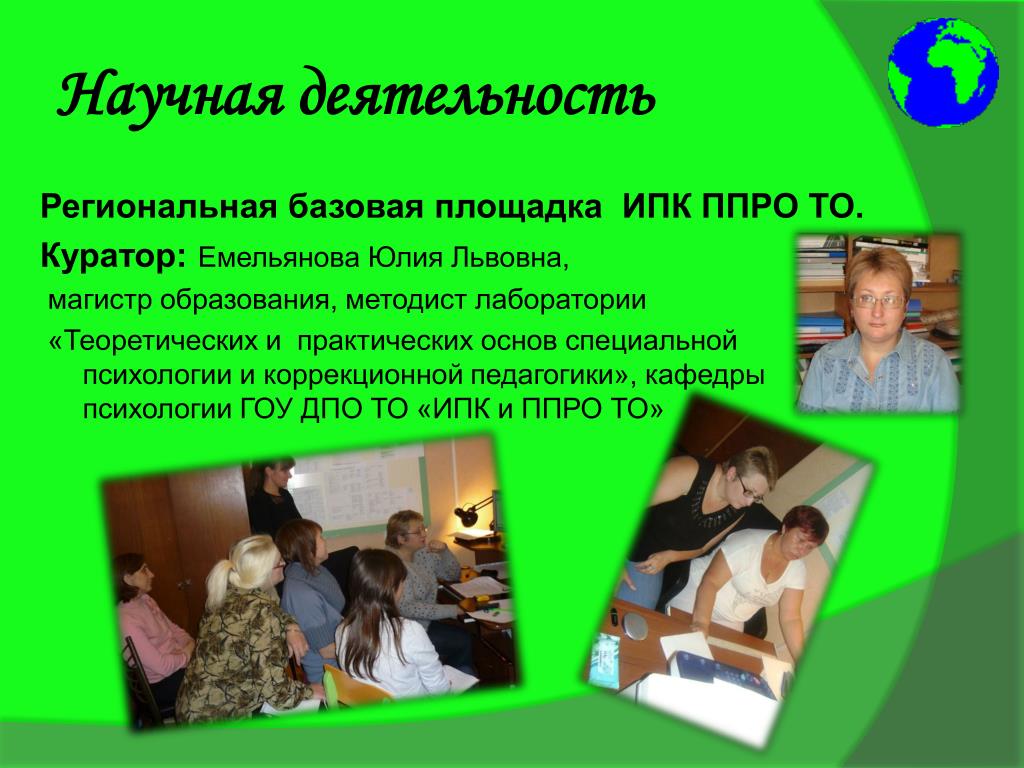 Научная деятельность

Региональная базовая площадка ИПК ППРО ТО.

Куратор: Емельянова Юлия Львовна,

магистр образования, методист лаборатории

«Теоретических и практических основ специальной психологии и коррекционной педагогики», кафедры психологии ГОУ ДПО ТО «ИПК и ППРО ТО»